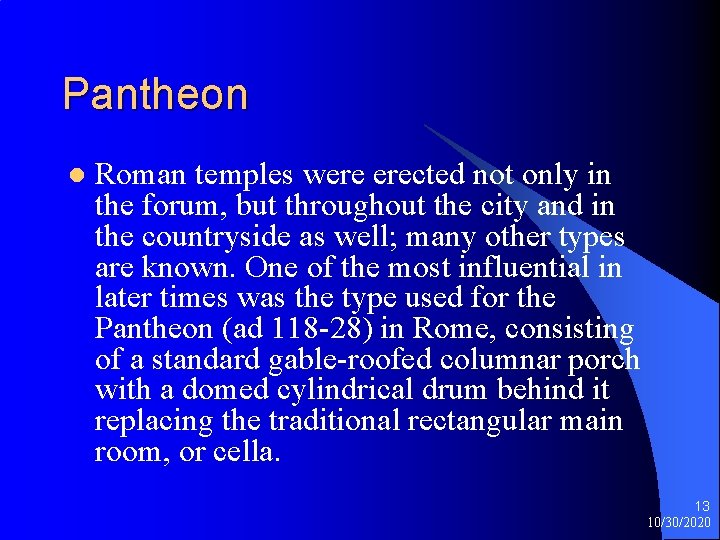 Pantheon

Roman temples were erected not only in the forum, but throughout the city and in the countryside as well; many other types are known. One of the most influential in later times was the type used for the Pantheon (ad 118-28) in Rome, consisting of a standard gable-roofed columnar porch with a domed cylindrical drum behind it replacing the traditional rectangular main room, or cella.

13
10/30/2020